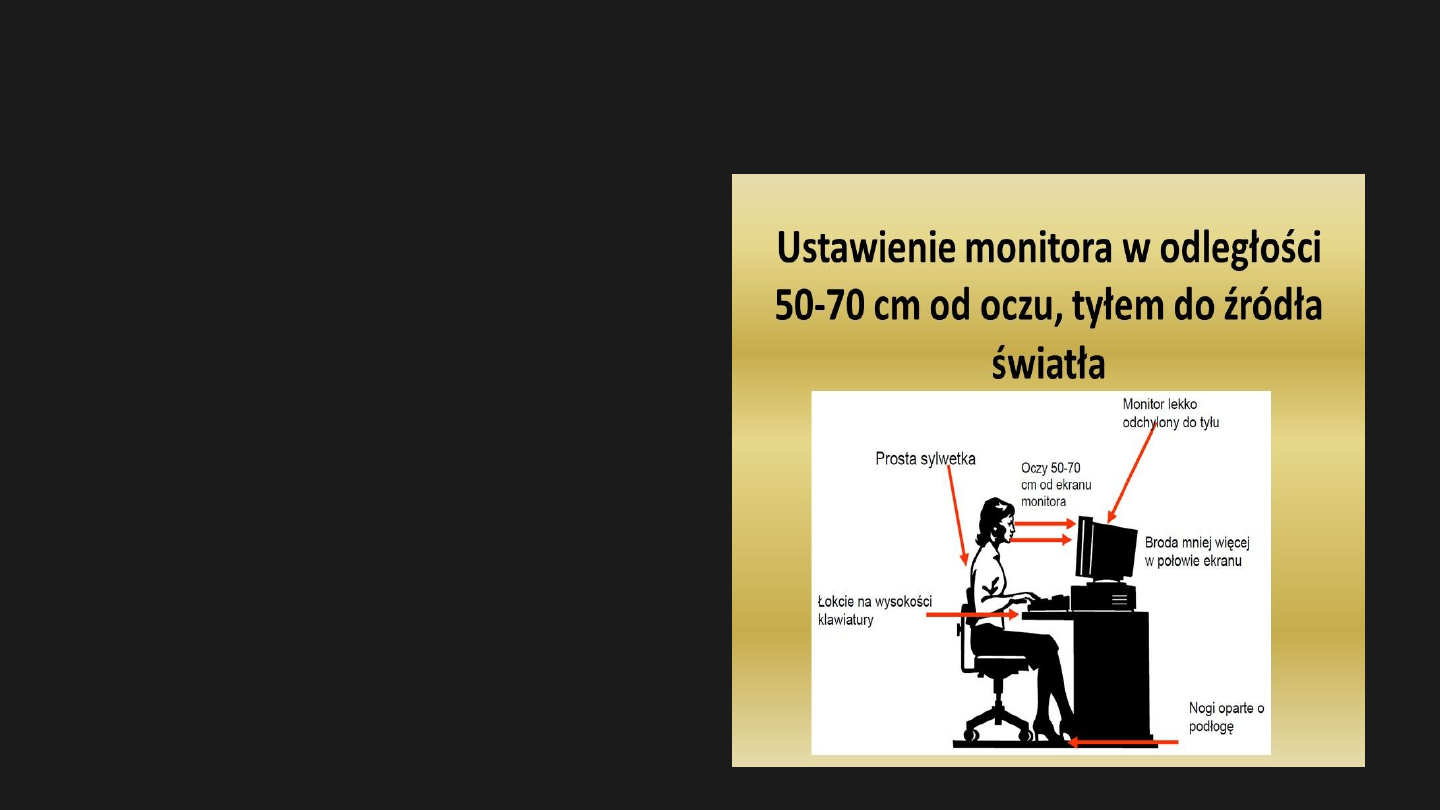 Ustawienie monitora w odległości 50-70 cm od oczu, tyłem do źródła światła

Monitor lekko odchylony do tyłu

Prosta sylwetka

Oczy 50-70 cm od ekranu monitora

Broda mniej więcej w połowie ekranu

Łokcie na wysokości klawiatury

Nogi oparte o podłogę